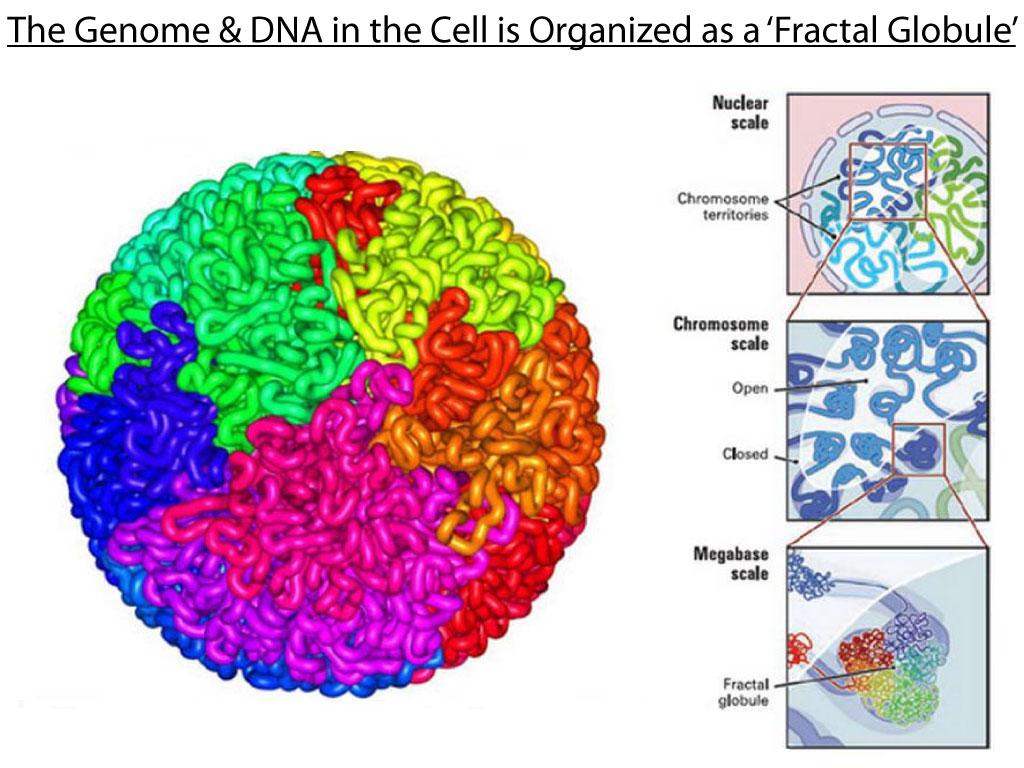 The Genome & DNA in the Cell is Organized as a 'Fractal Globule'

Nuclear scale

Chromosome territories

Chromosome scale

Open

Closed

Megabase scale

Fractal globule